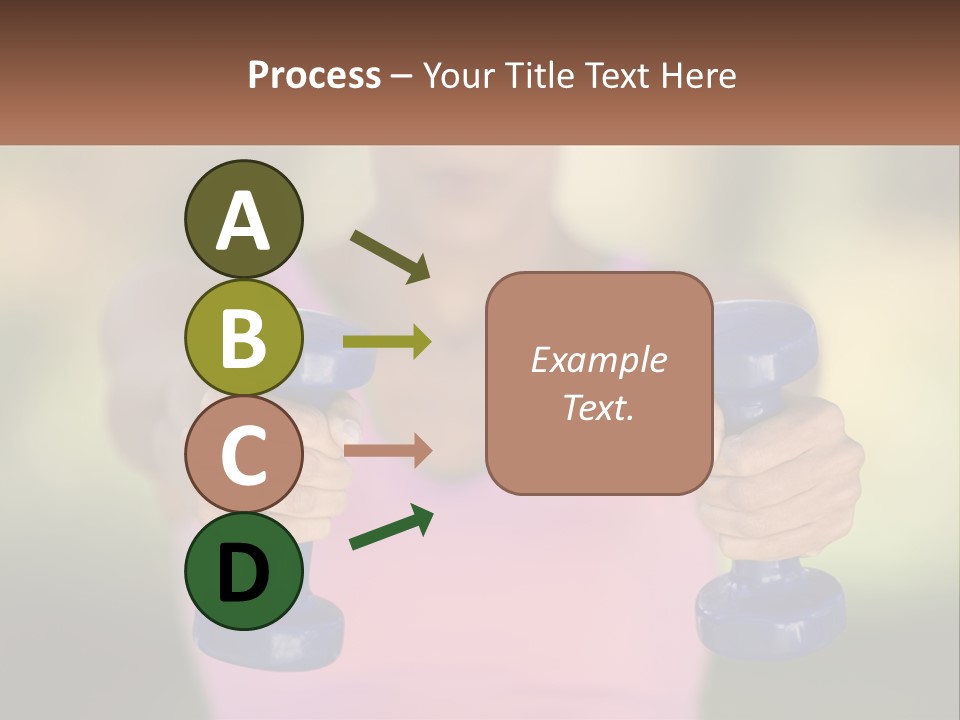 Process – Your Title Text Here

A
B
C
D

Example Text.